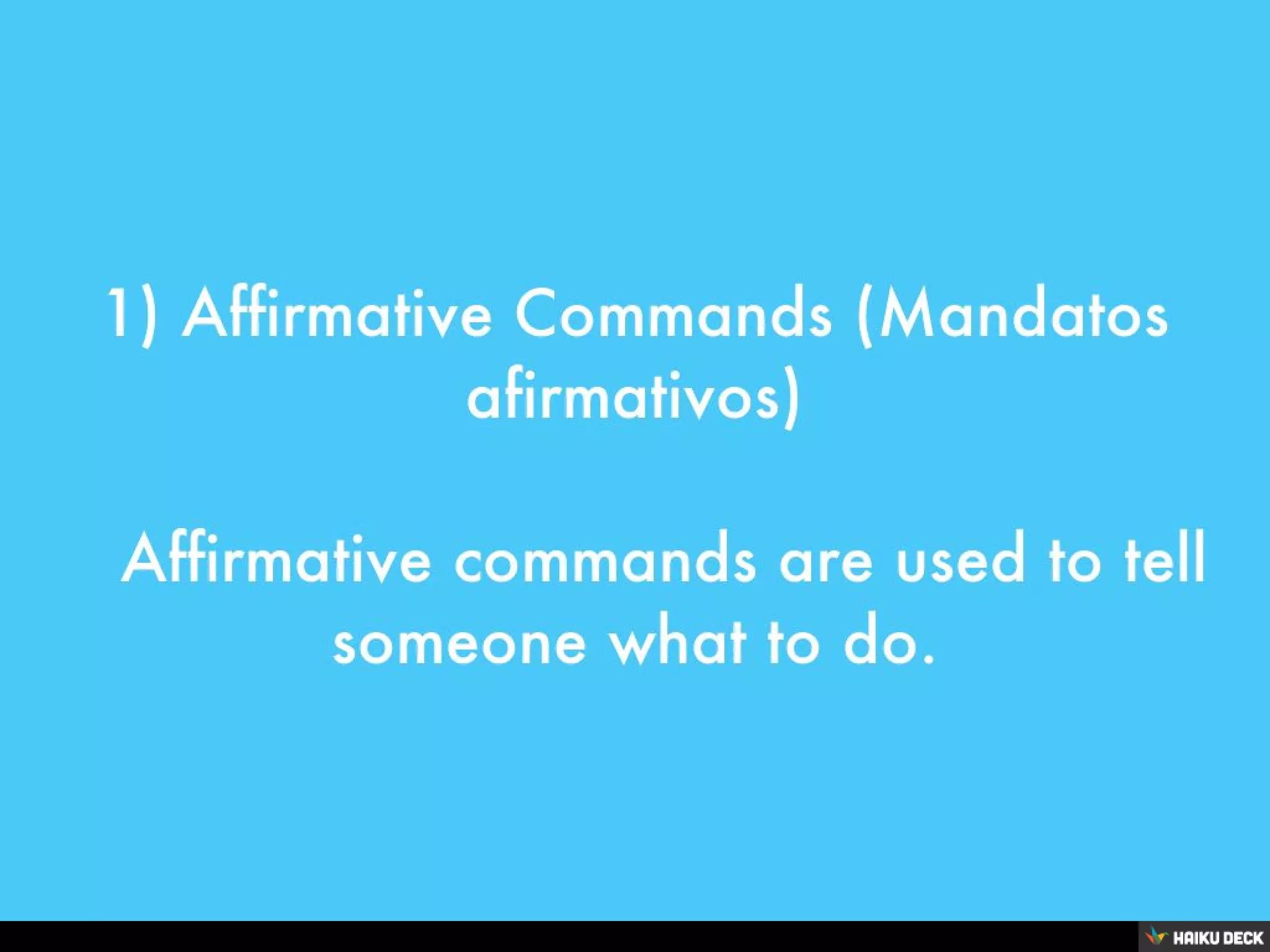 1) Affirmative Commands (Mandatos afirmativos)

Affirmative commands are used to tell someone what to do.

HAIKU DECK